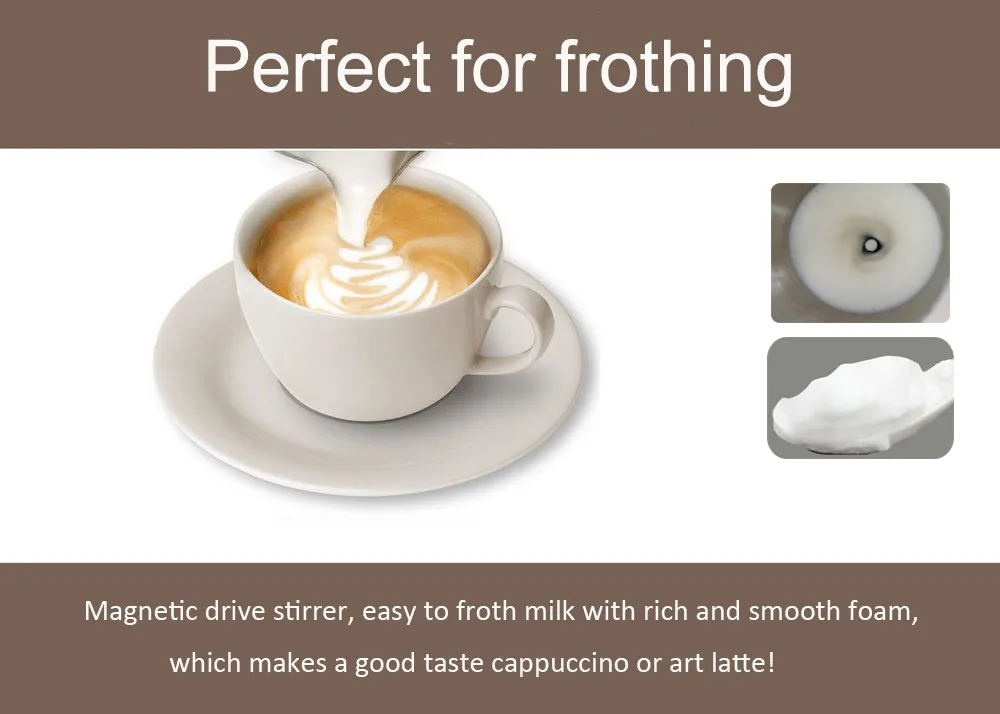 Perfect for frothing

Magnetic drive stirrer, easy to froth milk with rich and smooth foam, which makes a good taste cappuccino or art latte!